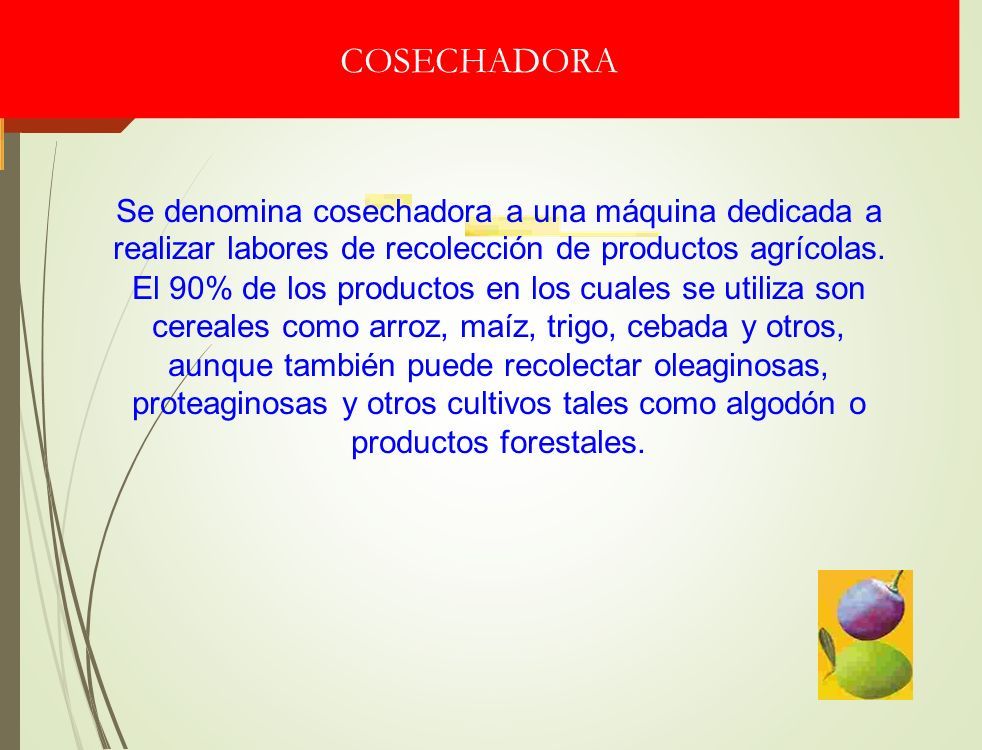 COSECHADORA

Se denomina cosechadora a una máquina dedicada a realizar labores de recolección de productos agrícolas. El 90% de los productos en los cuales se utiliza son cereales como arroz, maíz, trigo, cebada y otros, aunque también puede recolectar oleaginosas, proteaginosas y otros cultivos tales como algodón o productos forestales.